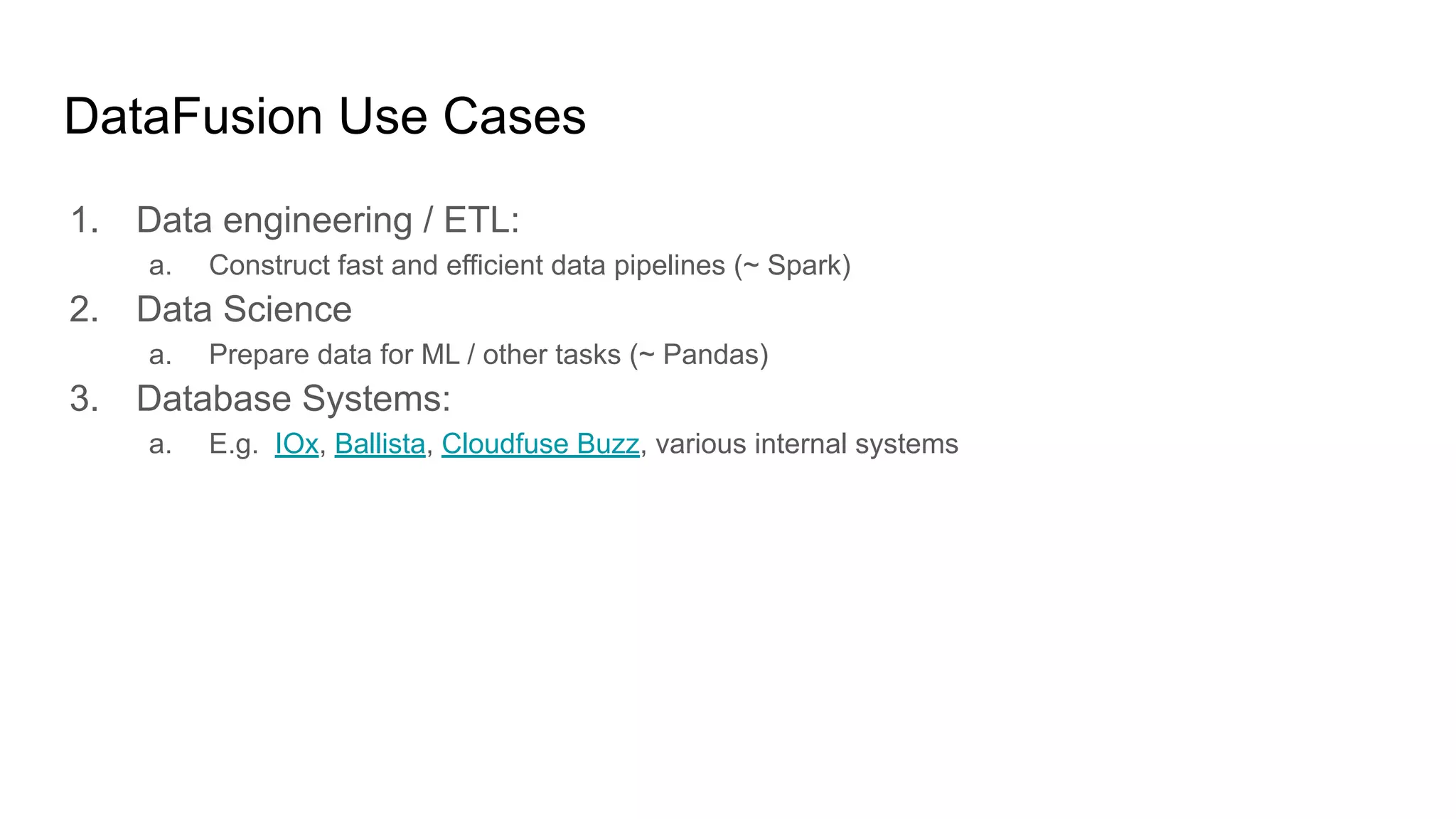 DataFusion Use Cases

1. Data engineering / ETL:
   a. Construct fast and efficient data pipelines (~ Spark)
2. Data Science
   a. Prepare data for ML / other tasks (~ Pandas)
3. Database Systems:
   a. E.g. IOx, Ballista, Cloudfuse Buzz, various internal systems